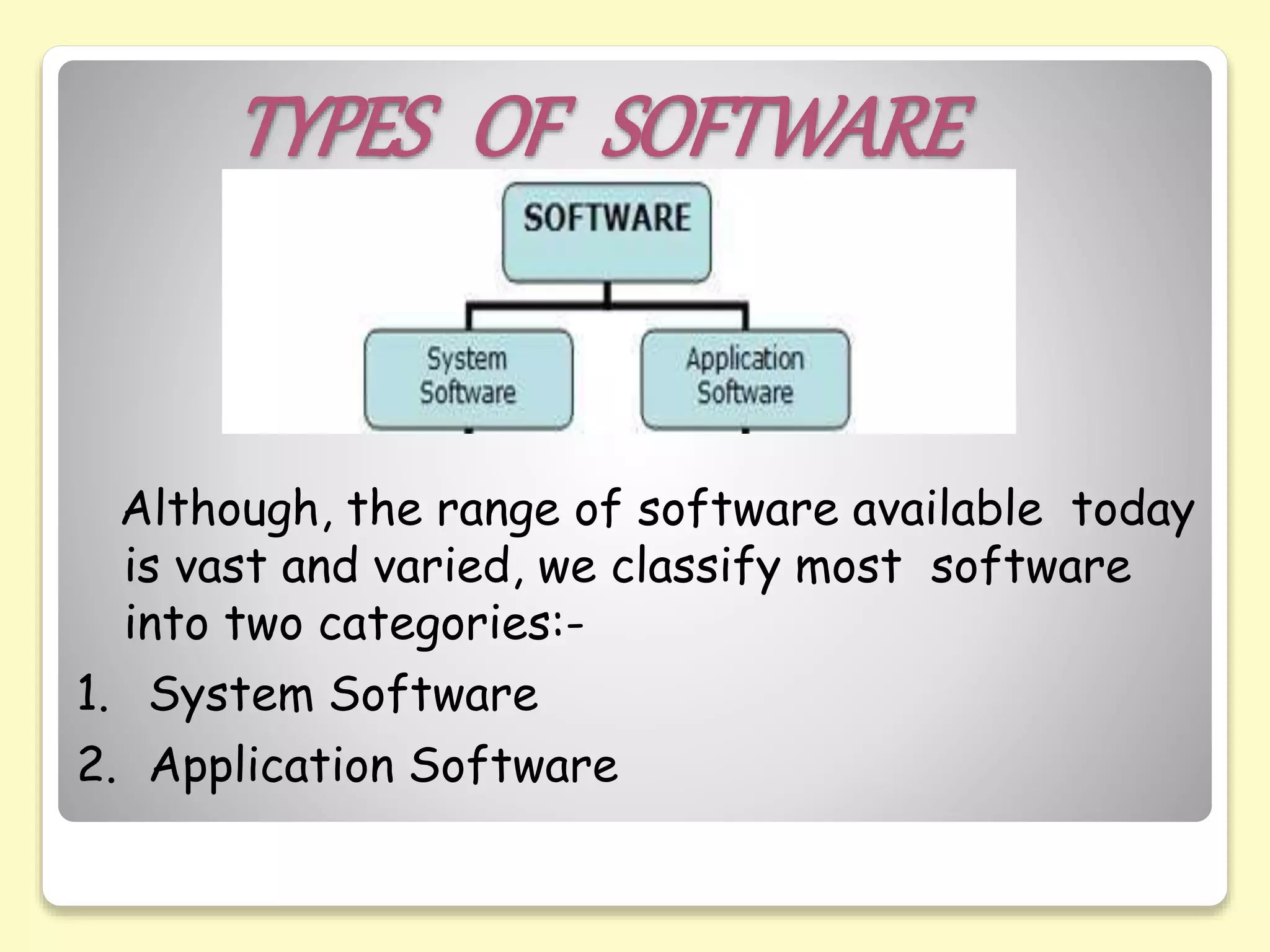 TYPES OF SOFTWARE

SOFTWARE

System Software

Application Software

Although, the range of software available today is vast and varied, we classify most software into two categories:-

1. System Software
2. Application Software